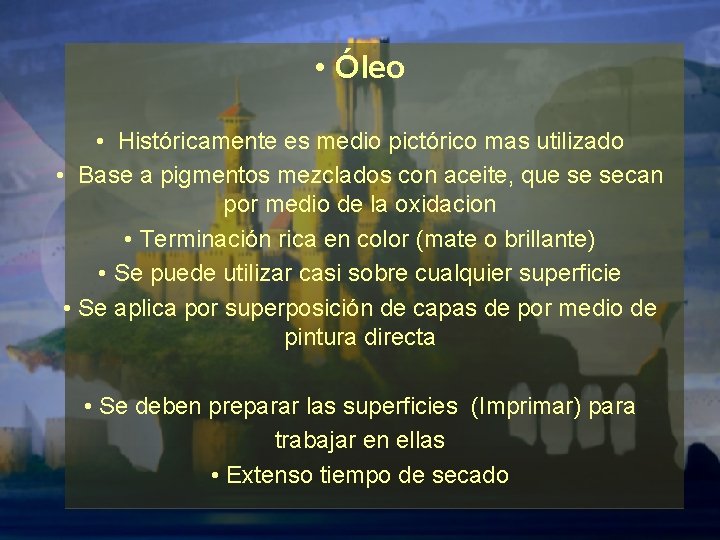 • Óleo

• Históricamente es medio pictórico mas utilizado
• Base a pigmentos mezclados con aceite, que se secan por medio de la oxidacion
• Terminación rica en color (mate o brillante)
• Se puede utilizar casi sobre cualquier superficie
• Se aplica por superposición de capas de por medio de pintura directa

• Se deben preparar las superficies (Imprimar) para trabajar en ellas
• Extenso tiempo de secado